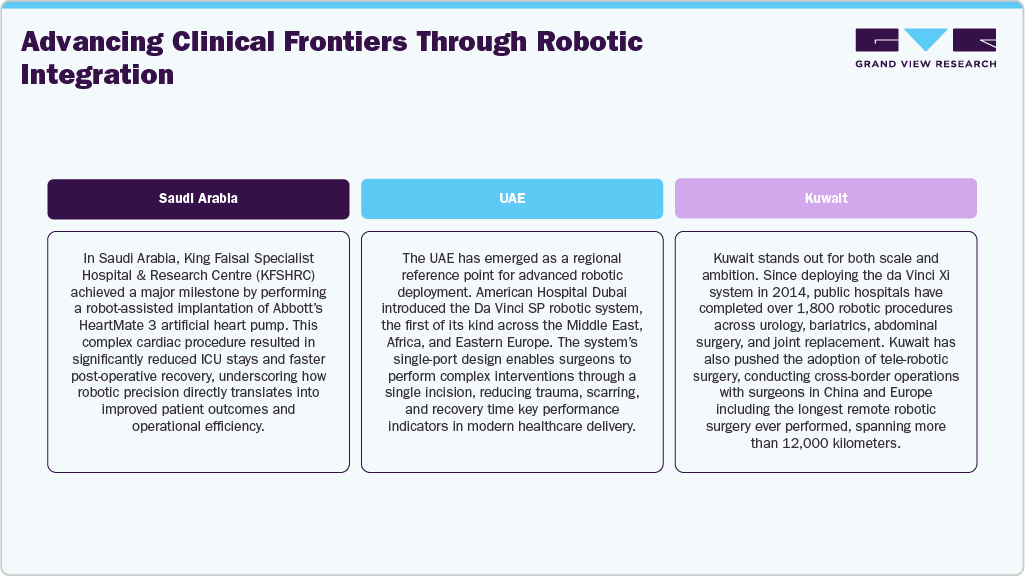 Advancing Clinical Frontiers Through Robotic Integration

GRAND VIEW RESEARCH

Saudi Arabia

In Saudi Arabia, King Faisal Specialist Hospital & Research Centre (KFSHRC) achieved a major milestone by performing a robot-assisted implantation of Abbott's HeartMate 3 artificial heart pump. This complex cardiac procedure resulted in significantly reduced ICU stays and faster post-operative recovery, underscoring how robotic precision directly translates into improved patient outcomes and operational efficiency.

UAE

The UAE has emerged as a regional reference point for advanced robotic deployment. American Hospital Dubai introduced the Da Vinci SP robotic system, the first of its kind across the Middle East, Africa, and Eastern Europe. The system's single-port design enables surgeons to perform complex interventions through a single incision, reducing trauma, scarring, and recovery time key performance indicators in modern healthcare delivery.

Kuwait

Kuwait stands out for both scale and ambition. Since deploying the da Vinci Xi system in 2014, public hospitals have completed over 1,800 robotic procedures across urology, bariatrics, abdominal surgery, and joint replacement. Kuwait has also pushed the adoption of tele-robotic surgery, conducting cross-border operations with surgeons in China and Europe including the longest remote robotic surgery ever performed, spanning more than 12,000 kilometers.